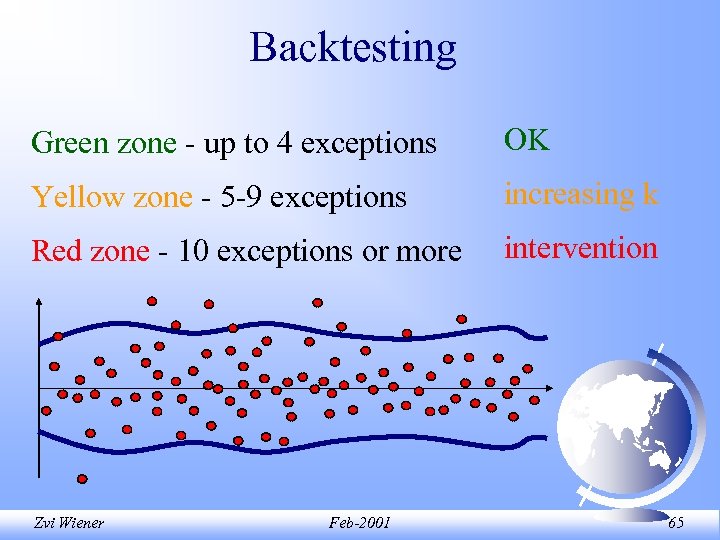 Backtesting

Green zone - up to 4 exceptions OK

Yellow zone - 5-9 exceptions increasing k

Red zone - 10 exceptions or more intervention

Zvi Wiener Feb-2001 65